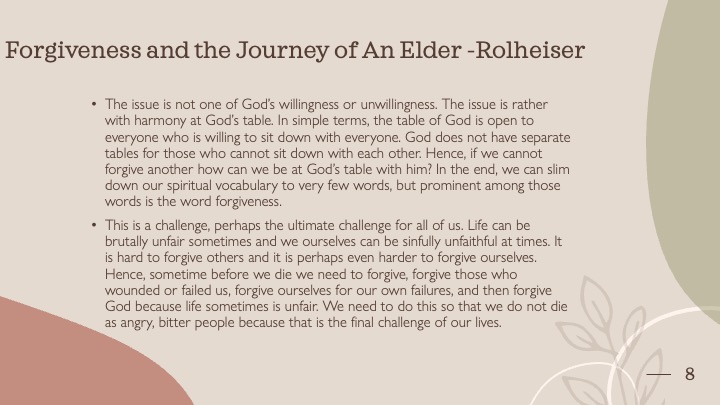 Forgiveness and the Journey of An Elder -Rolheiser

• The issue is not one of God's willingness or unwillingness. The issue is rather with harmony at God's table. In simple terms, the table of God is open to everyone who is willing to sit down with everyone. God does not have separate tables for those who cannot sit down with each other. Hence, if we cannot forgive another how can we be at God's table with him? In the end, we can slim down our spiritual vocabulary to very few words, but prominent among those words is the word forgiveness.

• This is a challenge, perhaps the ultimate challenge for all of us. Life can be brutally unfair sometimes and we ourselves can be sinfully unfaithful at times. It is hard to forgive others and it is perhaps even harder to forgive ourselves. Hence, sometime before we die we need to forgive, forgive those who wounded or failed us, forgive ourselves for our own failures, and then forgive God because life sometimes is unfair. We need to do this so that we do not die as angry, bitter people because that is the final challenge of our lives.

8